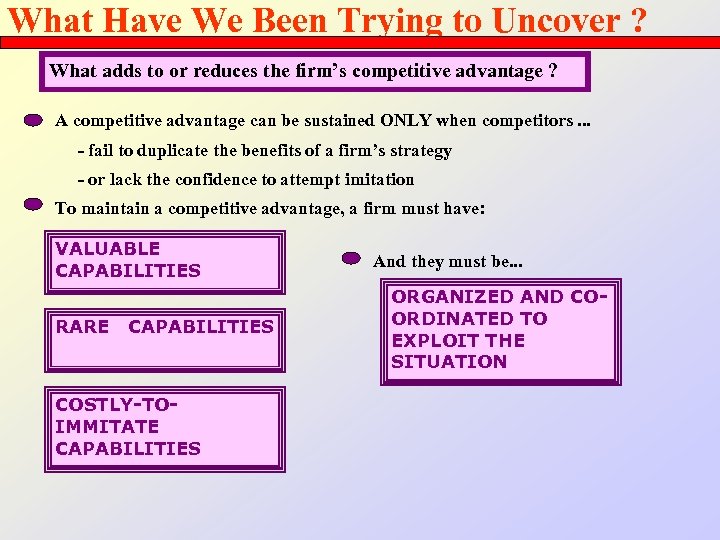 What Have We Been Trying to Uncover ?

What adds to or reduces the firm's competitive advantage ?

A competitive advantage can be sustained ONLY when competitors ...

- fail to duplicate the benefits of a firm's strategy

- or lack the confidence to attempt imitation

To maintain a competitive advantage, a firm must have:

VALUABLE CAPABILITIES

RARE CAPABILITIES

COSTLY-TO-IMMITATE CAPABILITIES

And they must be...

ORGANIZED AND CO-ORDINATED TO EXPLOIT THE SITUATION